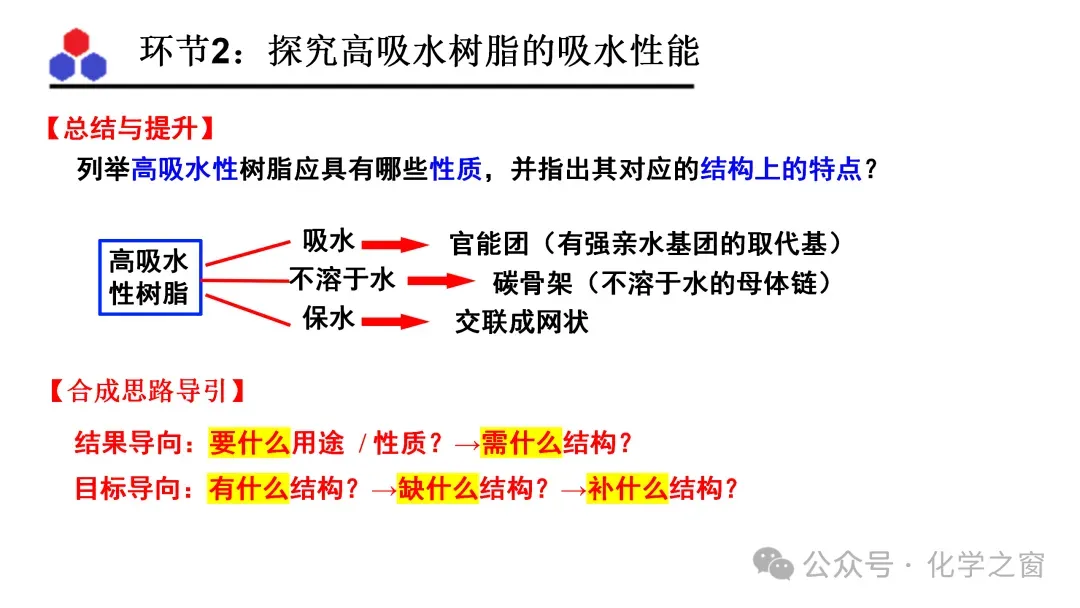 环节2：探究高吸水树脂的吸水性能

【总结与提升】

列举高吸水性树脂应具有哪些性质，并指出其对应的结构上的特点？

高吸水性树脂

吸水 → 官能团（有强亲水基团的取代基）

不溶于水 → 碳骨架（不溶于水的母体链）

保水 → 交联成网状

【合成思路导引】

结果导向：要什么用途 / 性质？→需什么结构？

目标导向：有什么结构？→缺什么结构？→补什么结构？

公众号 · 化学之窗